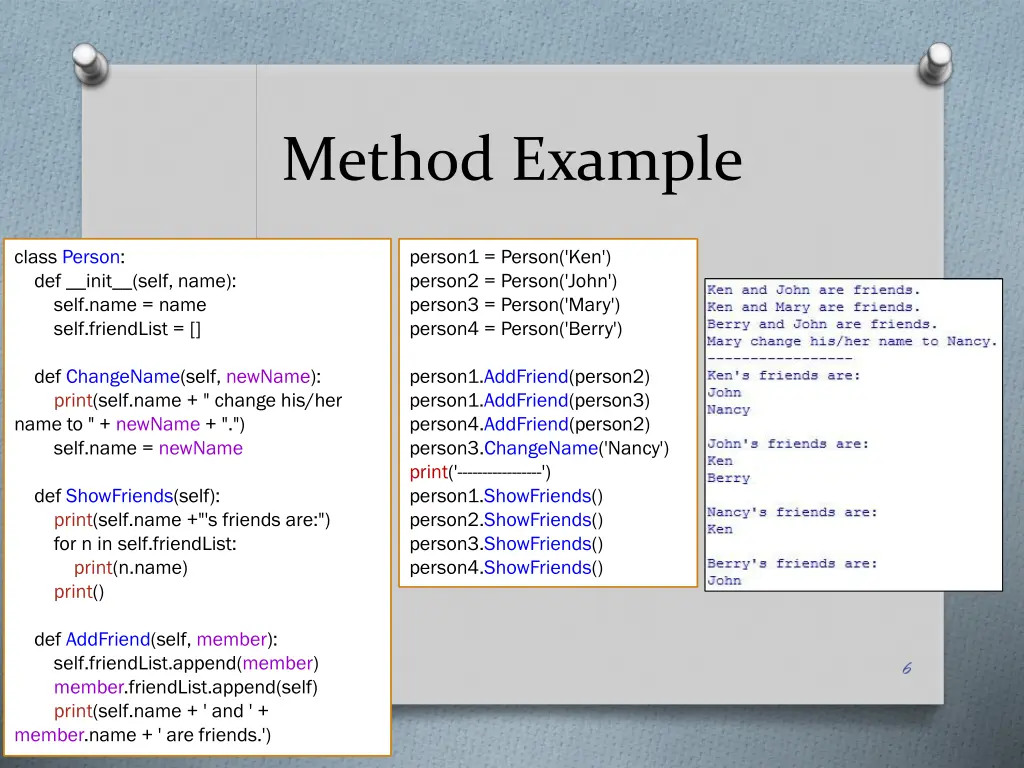 Method Example

class Person:
    def __init__(self, name):
        self.name = name
        self.friendList = []

    def ChangeName(self, newName):
        print(self.name + " change his/her name to " + newName + ".")
        self.name = newName

    def ShowFriends(self):
        print(self.name +"'s friends are:")
        for n in self.friendList:
            print(n.name)
        print()

    def AddFriend(self, member):
        self.friendList.append(member)
        member.friendList.append(self)
        print(self.name + ' and ' + member.name + ' are friends.')

person1 = Person('Ken')
person2 = Person('John')
person3 = Person('Mary')
person4 = Person('Berry')

person1.AddFriend(person2)
person1.AddFriend(person3)
person4.AddFriend(person2)
person3.ChangeName('Nancy')
print('-----------------')
person1.ShowFriends()
person2.ShowFriends()
person3.ShowFriends()
person4.ShowFriends()

Ken and John are friends.
Ken and Mary are friends.
Berry and John are friends.
Mary change his/her name to Nancy.
-----------------
Ken's friends are:
John
Nancy

John's friends are:
Ken
Berry

Nancy's friends are:
Ken

Berry's friends are:
John

6